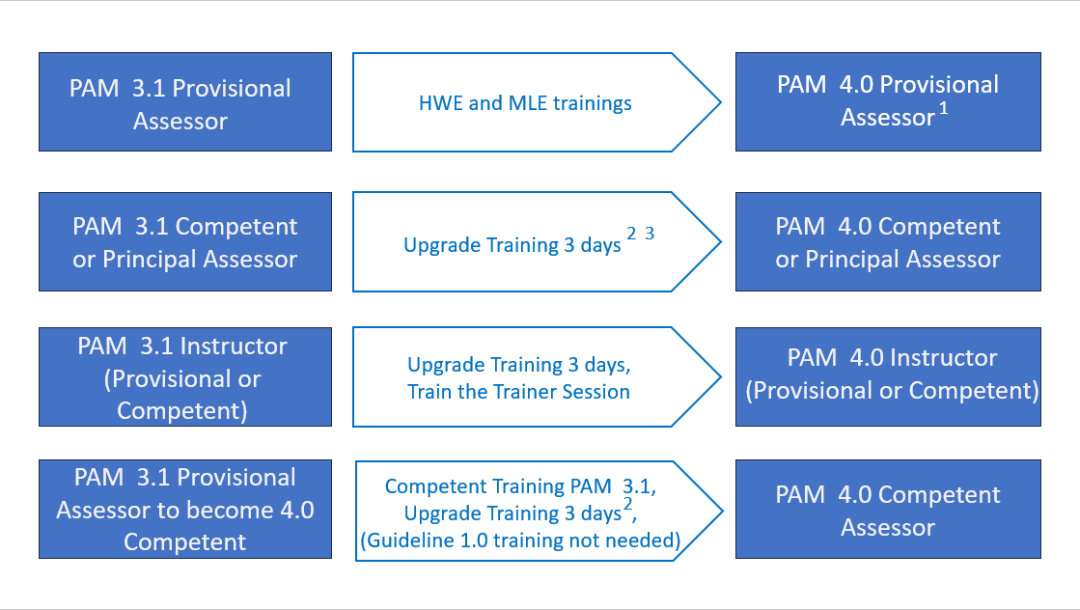 PAM 3.1 Provisional Assessor

HWE and MLE trainings

PAM 4.0 Provisional Assessor $^1$

PAM 3.1 Competent or Principal Assessor

Upgrade Training 3 days $^{2\ 3}$

PAM 4.0 Competent or Principal Assessor

PAM 3.1 Instructor (Provisional or Competent)

Upgrade Training 3 days, Train the Trainer Session

PAM 4.0 Instructor (Provisional or Competent)

PAM 3.1 Provisional Assessor to become 4.0 Competent

Competent Training PAM 3.1, Upgrade Training 3 days$^2$, (Guideline 1.0 training not needed)

PAM 4.0 Competent Assessor